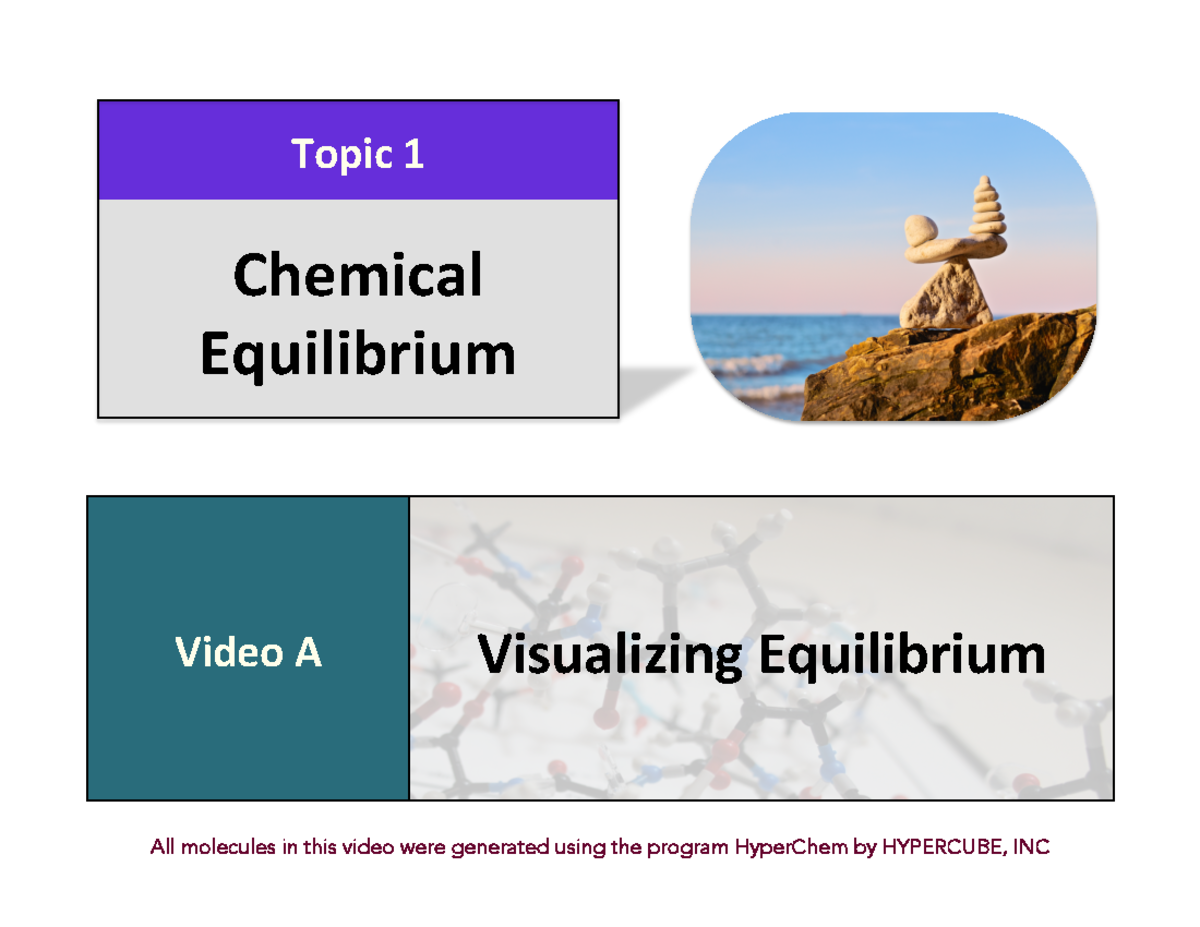 Topic 1

Chemical Equilibrium

Video A

Visualizing Equilibrium

All molecules in this video were generated using the program HyperChem by HYPERCUBE, INC